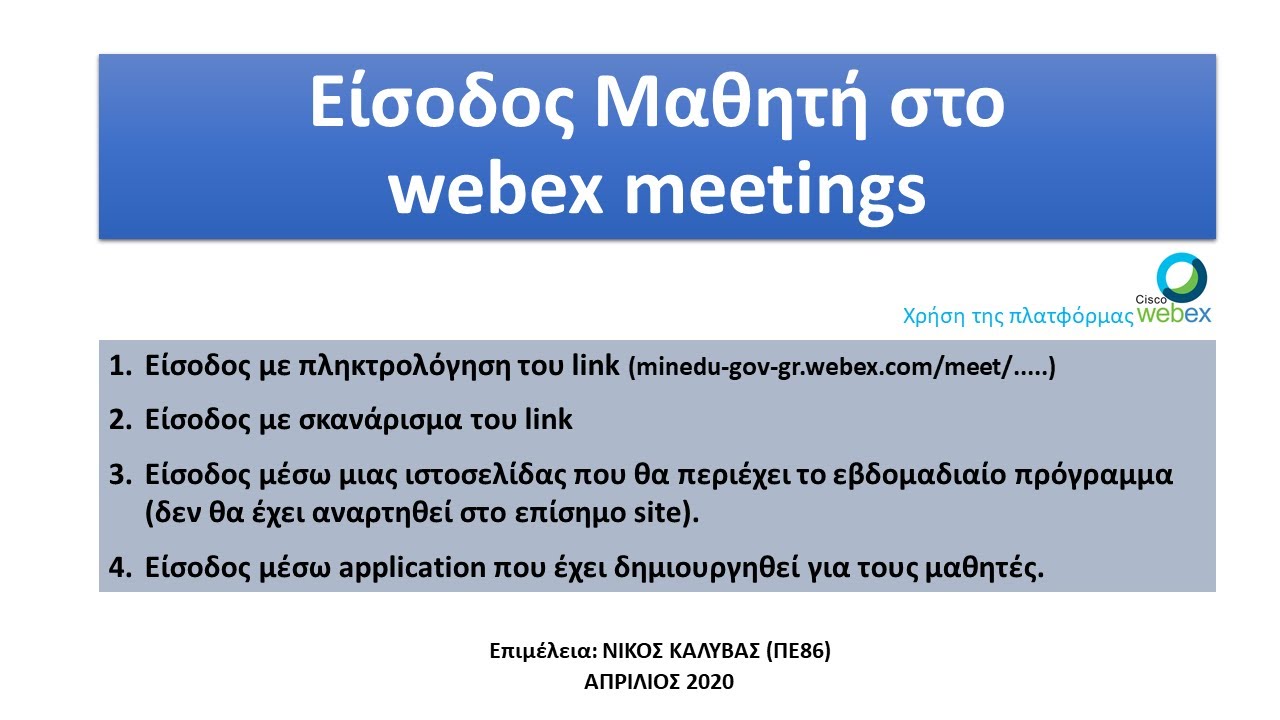 Είσοδος Μαθητή στο webex meetings

Χρήση της πλατφόρμας Cisco webex

1. Είσοδος με πληκτρολόγηση του link (minedu-gov-gr.webex.com/meet/.....)

2. Είσοδος με σκανάρισμα του link

3. Είσοδος μέσω μιας ιστοσελίδας που θα περιέχει το εβδομαδιαίο πρόγραμμα (δεν θα έχει αναρτηθεί στο επίσημο site).

4. Είσοδος μέσω application που έχει δημιουργηθεί για τους μαθητές.

Επιμέλεια: ΝΙΚΟΣ ΚΑΛΥΒΑΣ (ΠΕ86)
ΑΠΡΙΛΙΟΣ 2020